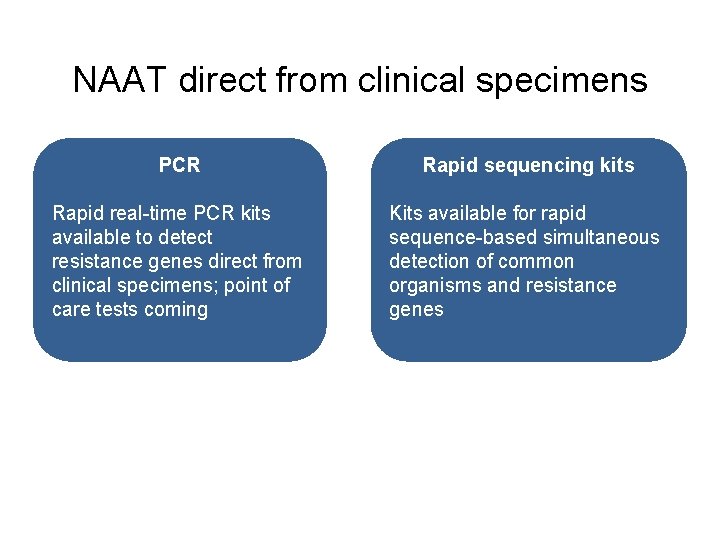 NAAT direct from clinical specimens

PCR

Rapid real-time PCR kits available to detect resistance genes direct from clinical specimens; point of care tests coming

Rapid sequencing kits

Kits available for rapid sequence-based simultaneous detection of common organisms and resistance genes